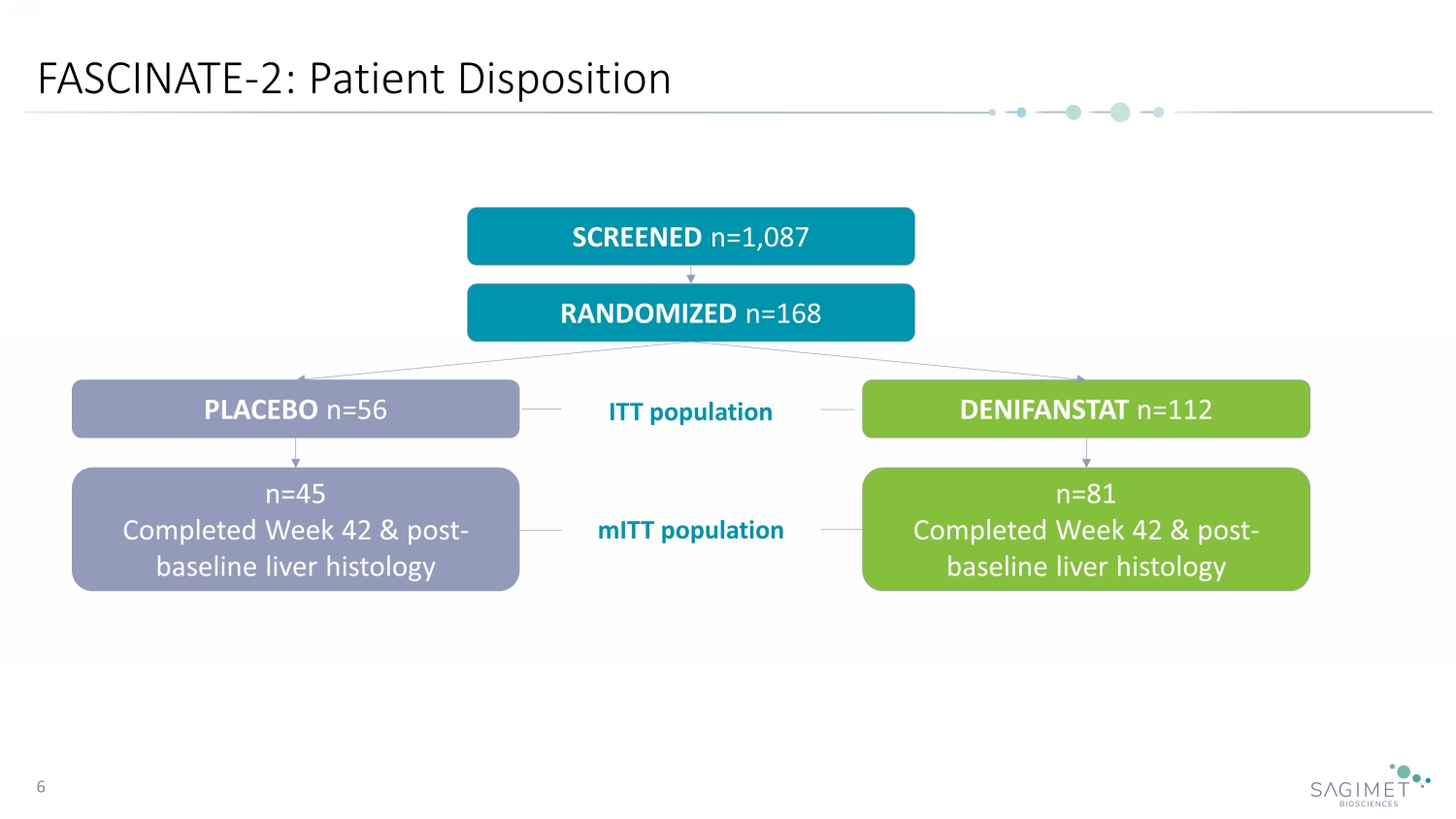 FASCINATE-2: Patient Disposition

SCREENED n=1,087

RANDOMIZED n=168

PLACEBO n=56

ITT population

DENIFANSTAT n=112

n=45
Completed Week 42 & post-baseline liver histology

mITT population

n=81
Completed Week 42 & post-baseline liver histology

6

SAGIMET
BIOSCIENCES